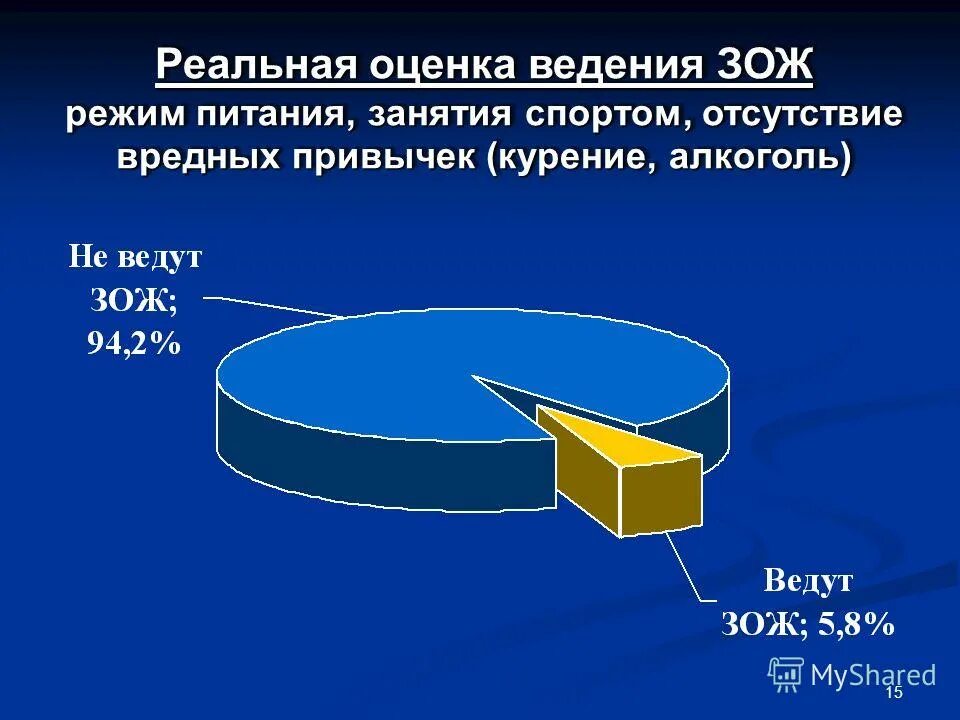 Реальная оценка ведения ЗОЖ
режим питания, занятия спортом, отсутствие вредных привычек (курение, алкоголь)

Не ведут ЗОЖ; 94,2%

Ведут ЗОЖ; 5,8%

MyShared

15